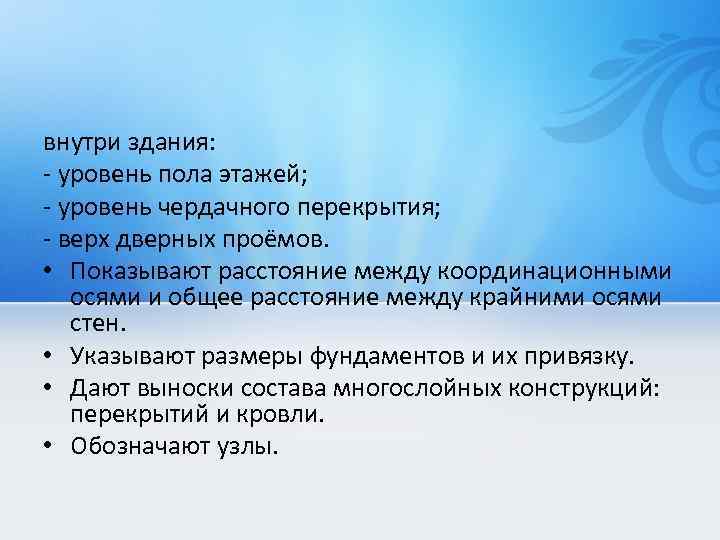 внутри здания:
- уровень пола этажей;
- уровень чердачного перекрытия;
- верх дверных проёмов.
• Показывают расстояние между координационными осями и общее расстояние между крайними осями стен.
• Указывают размеры фундаментов и их привязку.
• Дают выноски состава многослойных конструкций: перекрытий и кровли.
• Обозначают узлы.